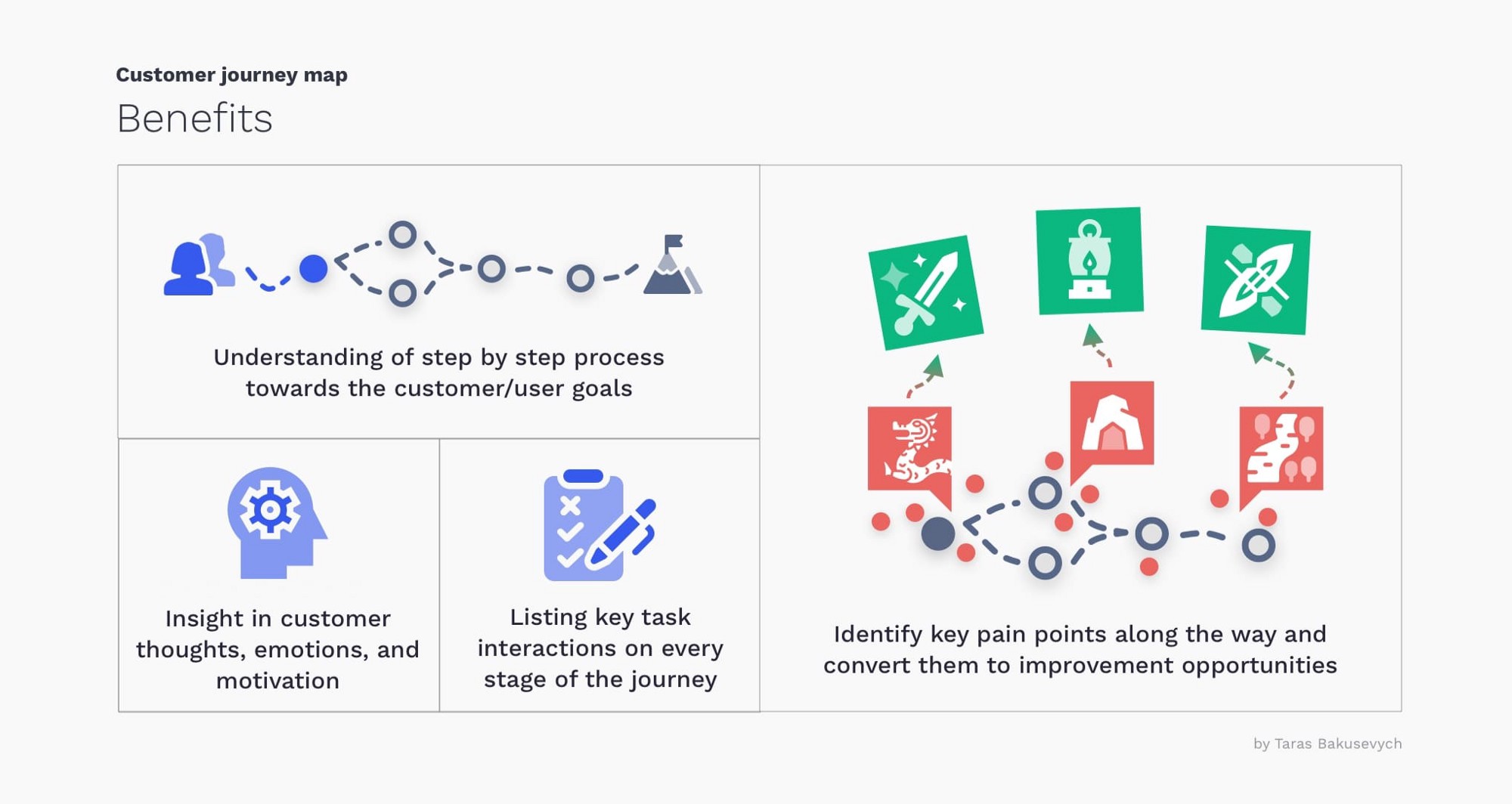 Customer journey map
Benefits

Understanding of step by step process towards the customer/user goals

Insight in customer thoughts, emotions, and motivation

Listing key task interactions on every stage of the journey

Identify key pain points along the way and convert them to improvement opportunities

by Taras Bakusevych